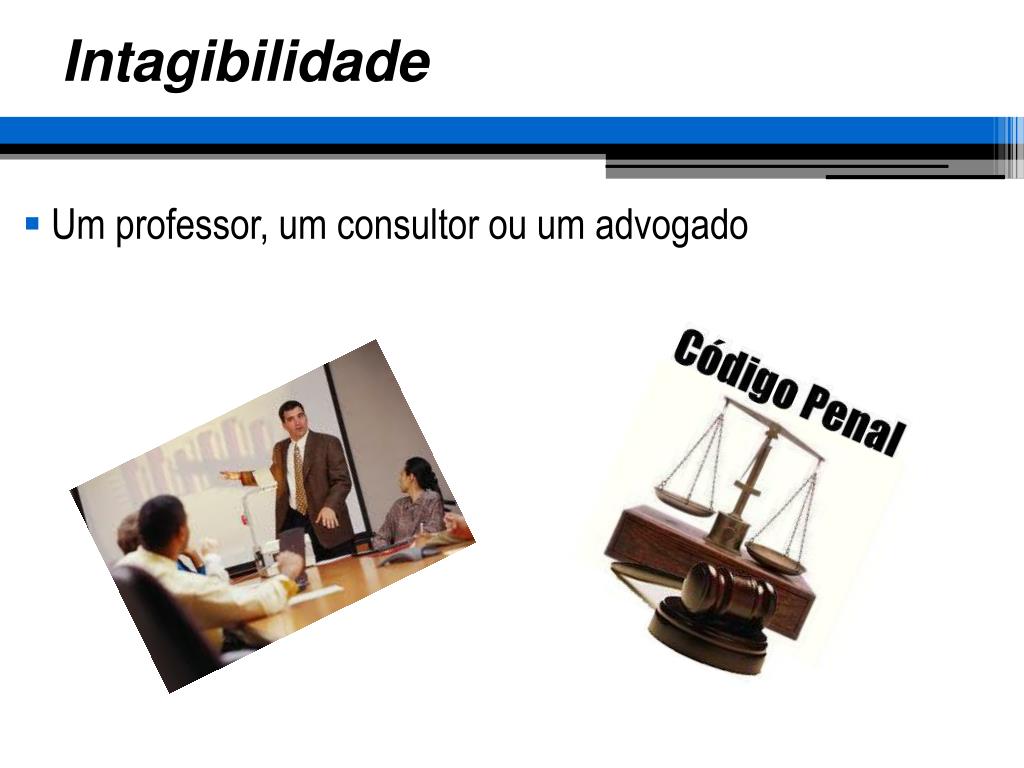 Intagibilidade

Um professor, um consultor ou um advogado

Código Penal